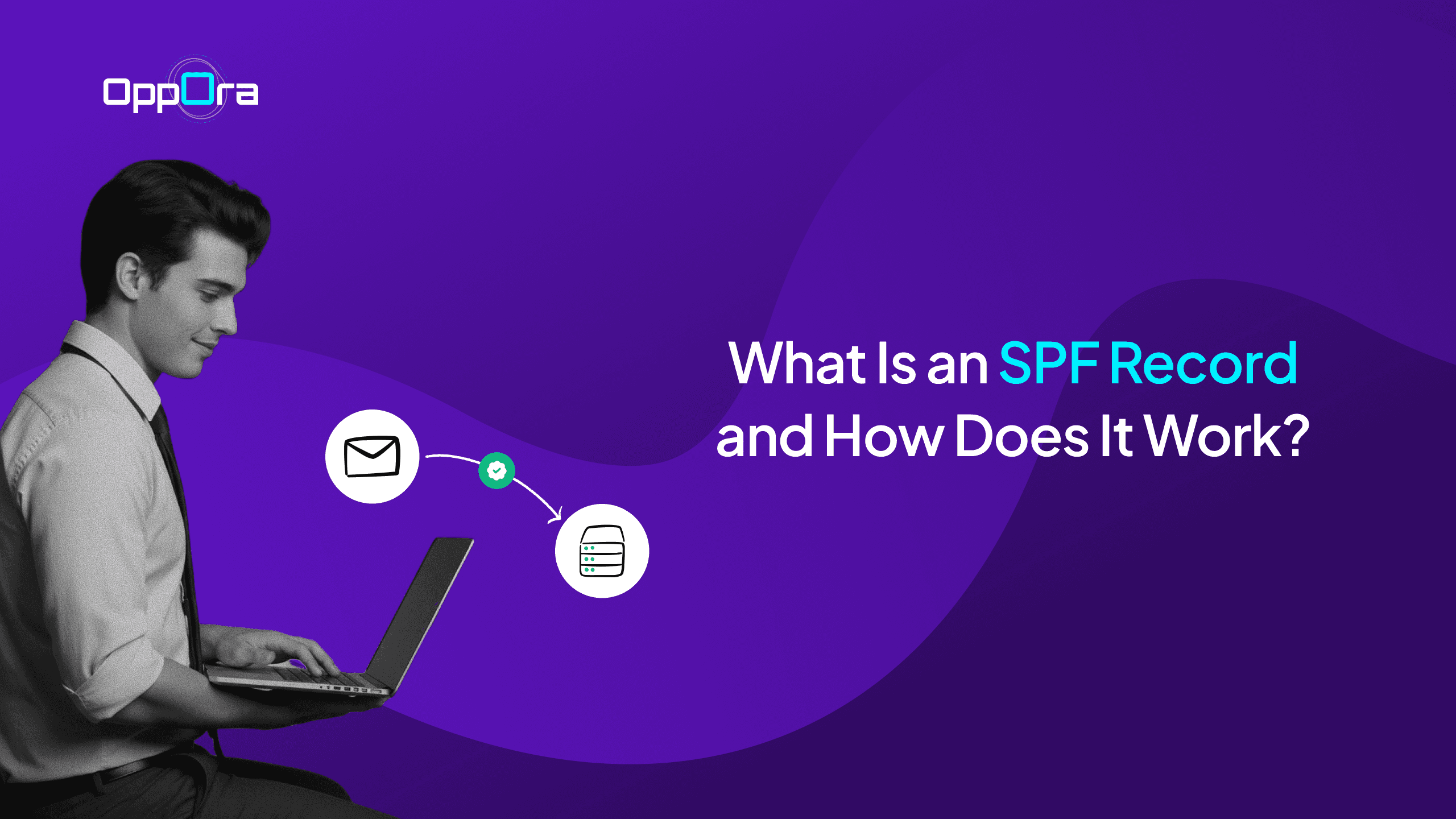 OppOra

What Is an SPF Record and How Does It Work?